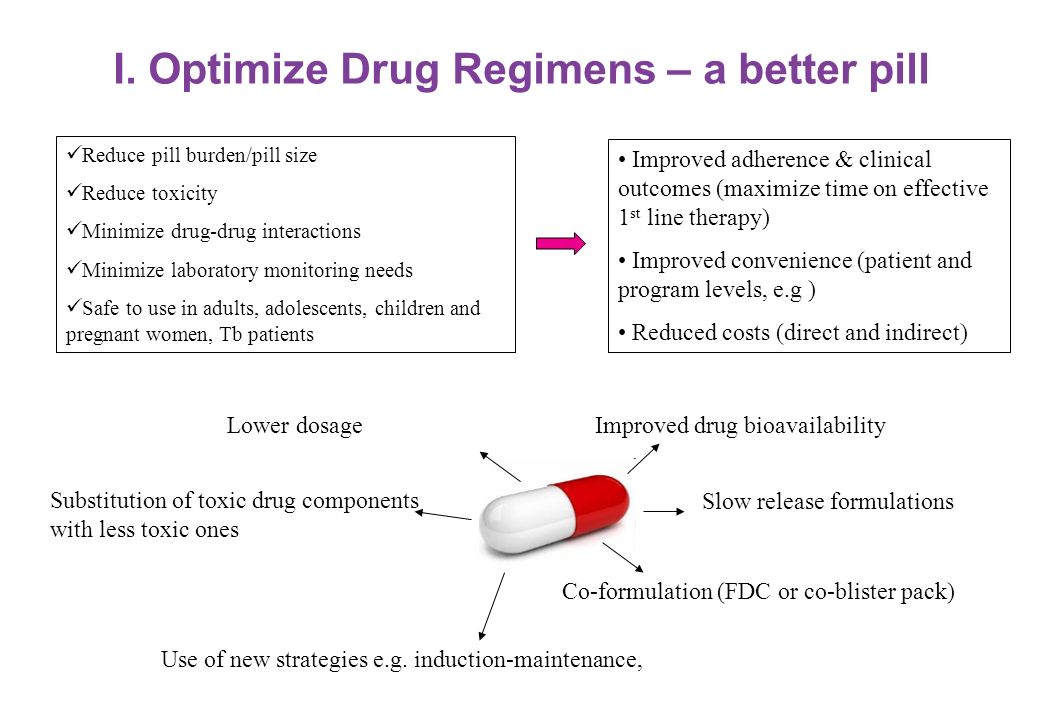 I. Optimize Drug Regimens – a better pill

✓Reduce pill burden/pill size
✓Reduce toxicity
✓Minimize drug-drug interactions
✓Minimize laboratory monitoring needs
✓Safe to use in adults, adolescents, children and pregnant women, Tb patients

• Improved adherence & clinical outcomes (maximize time on effective 1$^{st}$ line therapy)
• Improved convenience (patient and program levels, e.g )
• Reduced costs (direct and indirect)

Lower dosage

Improved drug bioavailability

Substitution of toxic drug components with less toxic ones

Slow release formulations

Co-formulation (FDC or co-blister pack)

Use of new strategies e.g. induction-maintenance,